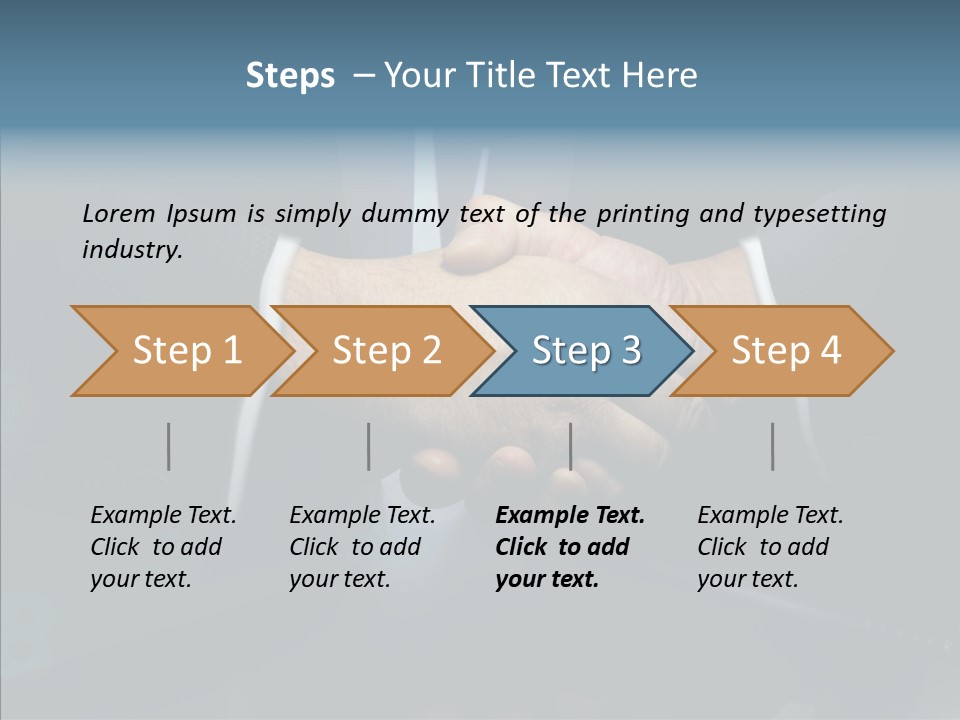 Steps – Your Title Text Here

Lorem Ipsum is simply dummy text of the printing and typesetting industry.

Step 1

Step 2

Step 3

Step 4

Example Text. Click to add your text.

Example Text. Click to add your text.

Example Text. Click to add your text.

Example Text. Click to add your text.